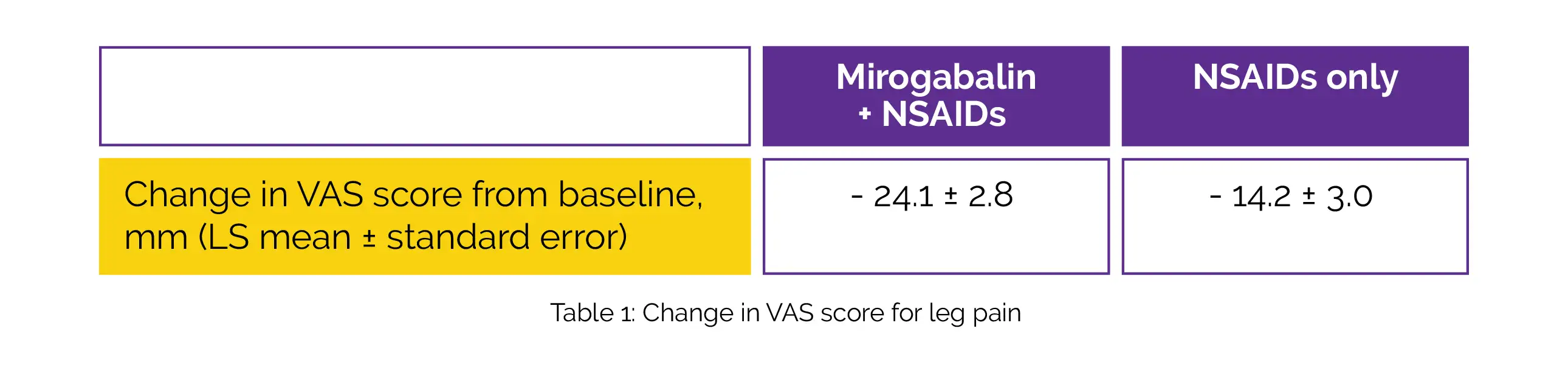 | | Mirogabalin + NSAIDs | NSAIDs only |
|---|---|---|
| Change in VAS score from baseline, mm (LS mean ± standard error) | - 24.1 ± 2.8 | - 14.2 ± 3.0 |

Table 1: Change in VAS score for leg pain